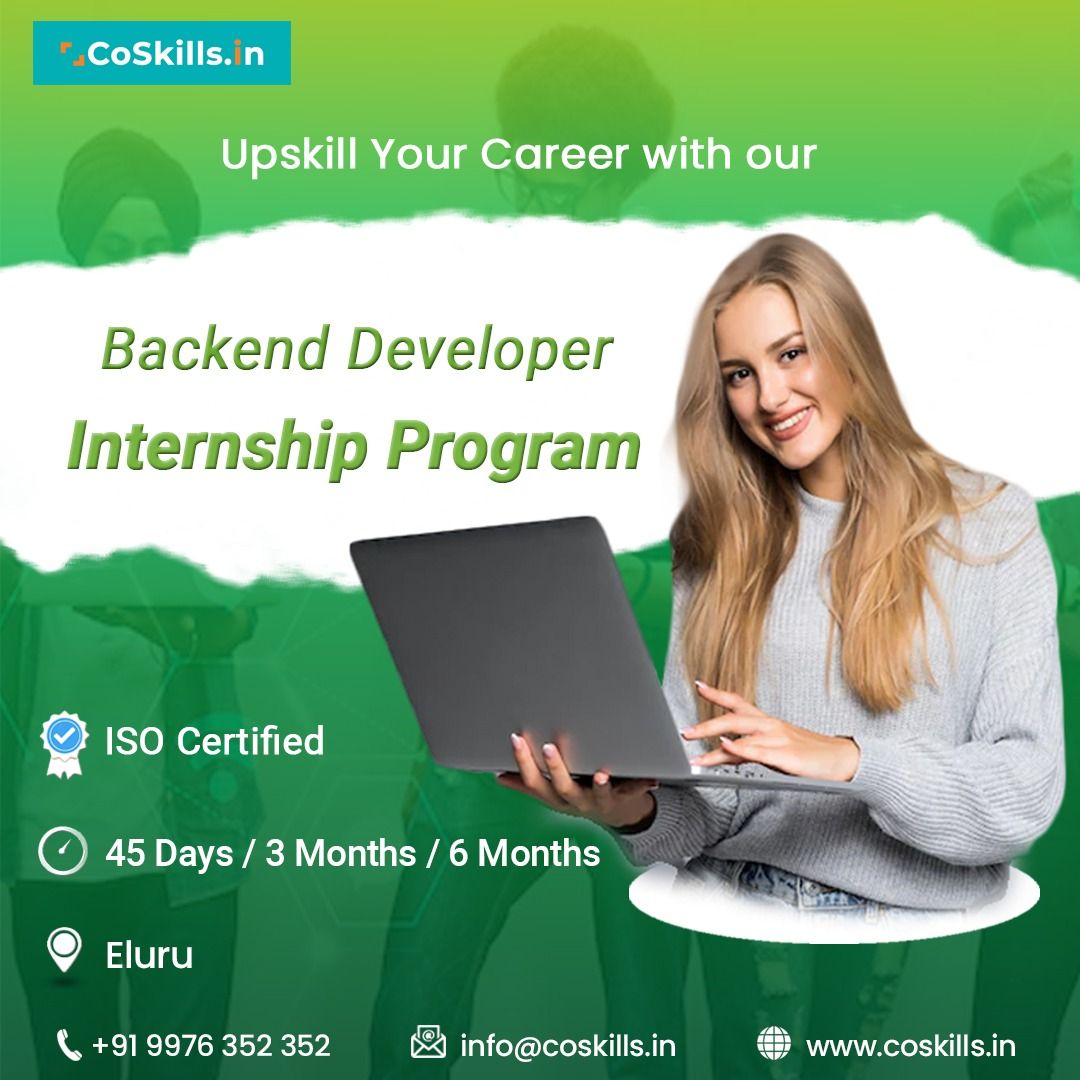 CoSkills.in

Upskill Your Career with our

Backend Developer
Internship Program

ISO Certified

45 Days / 3 Months / 6 Months

Eluru

+91 9976 352 352
info@coskills.in
www.coskills.in